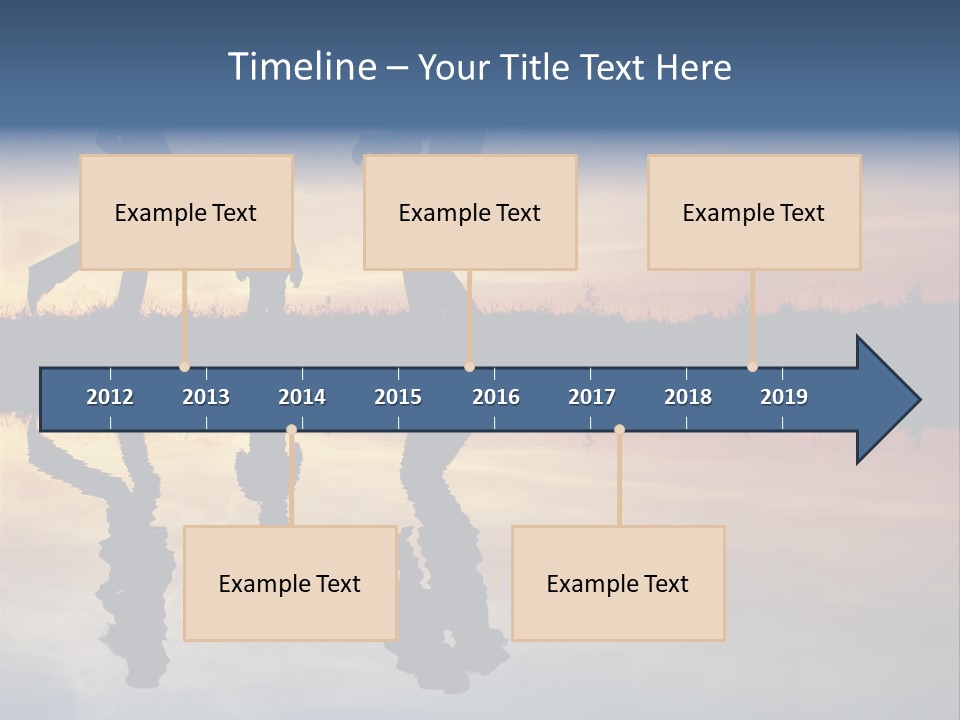 Timeline – Your Title Text Here

Example Text

Example Text

Example Text

2012 2013 2014 2015 2016 2017 2018 2019

Example Text

Example Text